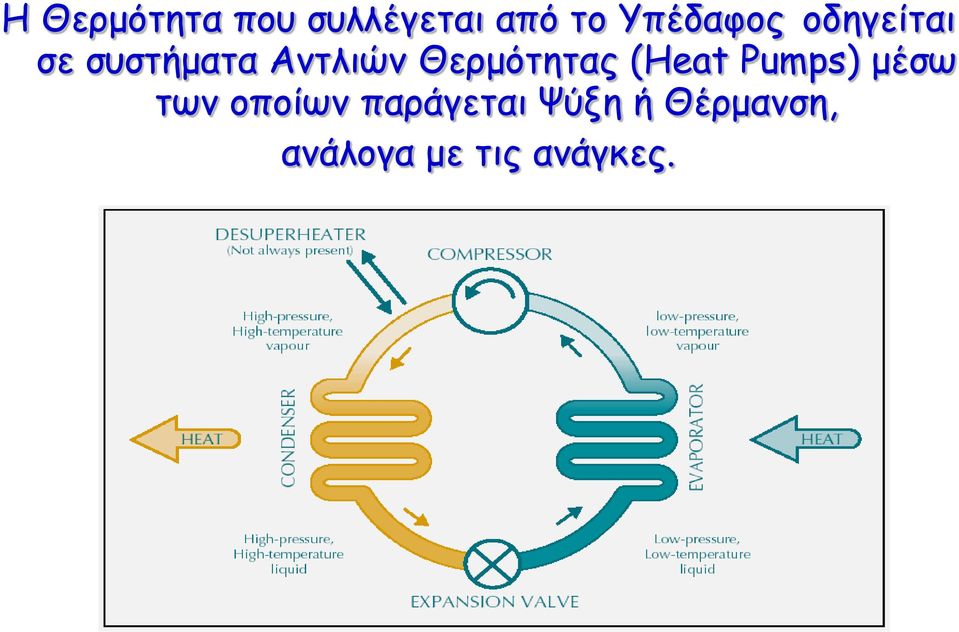 Η Θερμότητα που συλλέγεται από το Υπέδαφος οδηγείται σε συστήματα Αντλιών Θερμότητας (Heat Pumps) μέσω των οποίων παράγεται Ψύξη ή Θέρμανση, ανάλογα με τις ανάγκες.

DESUPERHEATER
(Not always present)

COMPRESSOR

High-pressure,
High-temperature
vapour

low-pressure,
low-temperature
vapour

HEAT

CONDENSER

EVAPORATOR

HEAT

High-pressure,
High-temperature
liquid

Low-pressure,
Low-temperature
liquid

EXPANSION VALVE